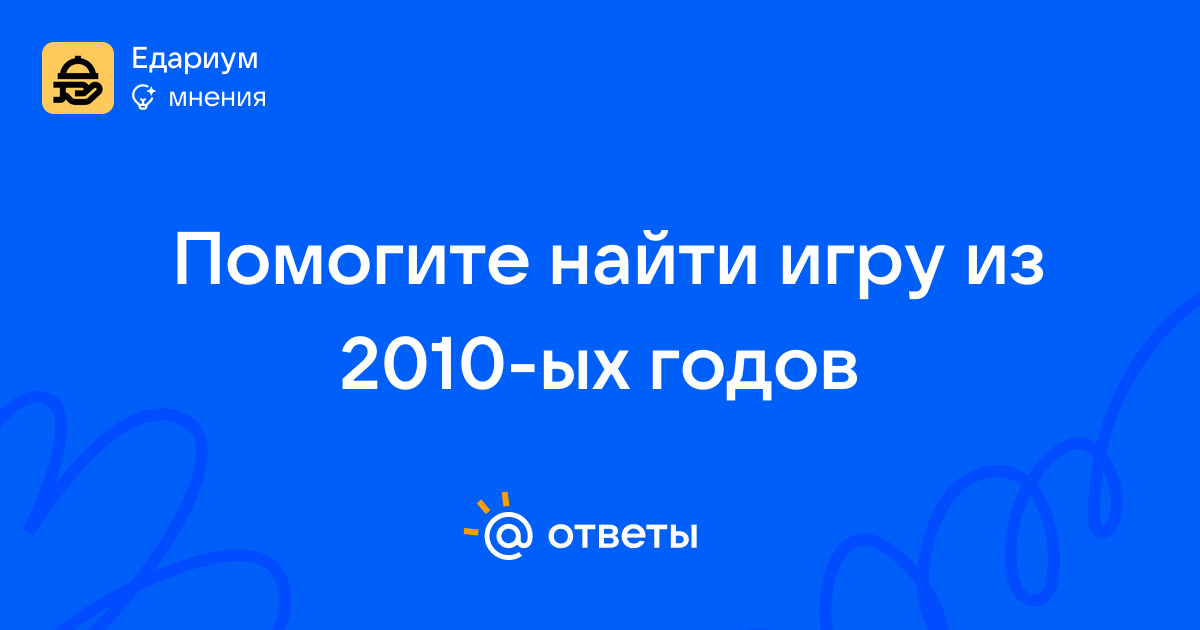 Едариум
мнения

Помогите найти игру из 2010-ых годов

@ ответы